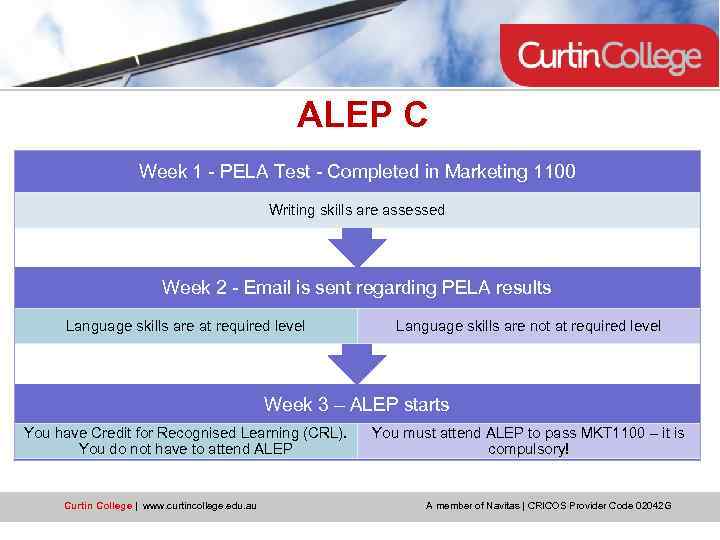 CurtinCollege

ALEP C

Week 1 - PELA Test - Completed in Marketing 1100

Writing skills are assessed

Week 2 - Email is sent regarding PELA results

Language skills are at required level

Language skills are not at required level

Week 3 – ALEP starts

You have Credit for Recognised Learning (CRL). You do not have to attend ALEP

You must attend ALEP to pass MKT1100 – it is compulsory!

Curtin College | www.curtincollege.edu.au

A member of Navitas | CRICOS Provider Code 02042G